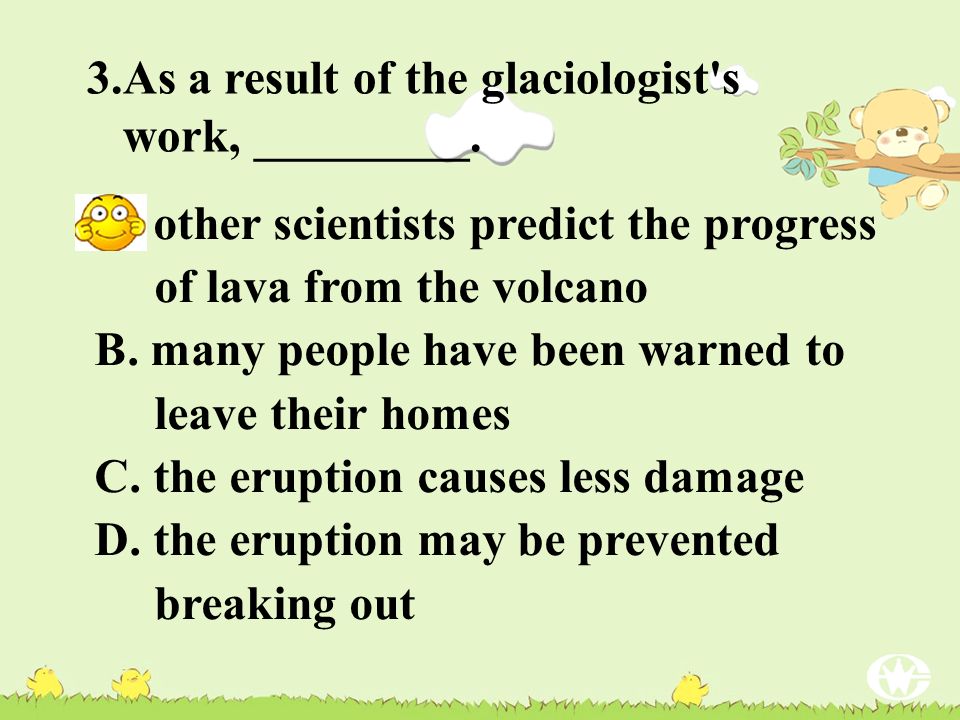 3.As a result of the glaciologist's work, _________.

other scientists predict the progress of lava from the volcano

B. many people have been warned to leave their homes

C. the eruption causes less damage

D. the eruption may be prevented breaking out